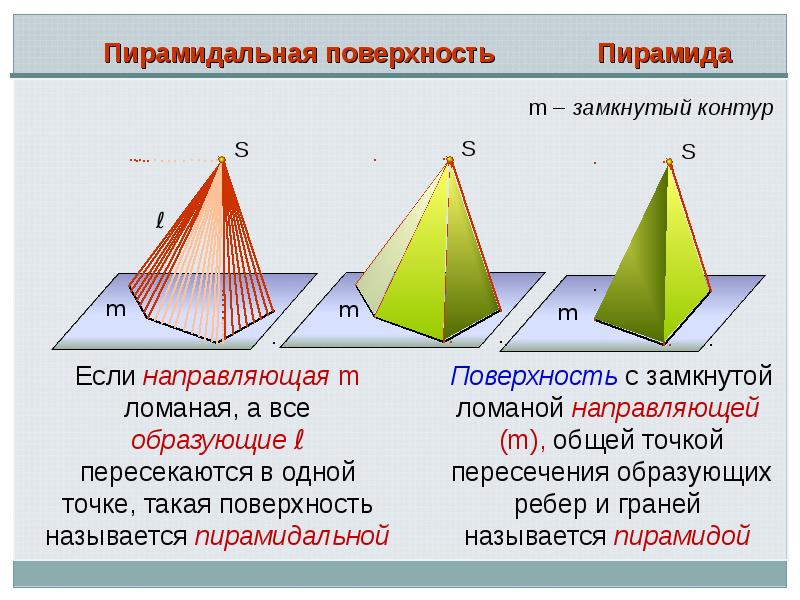 Пирамидальная поверхность

Пирамида

m – замкнутый контур

S

ℓ

m

S

m

S

m

Если направляющая m ломаная, а все образующие ℓ пересекаются в одной точке, такая поверхность называется пирамидальной

Поверхность с замкнутой ломаной направляющей (m), общей точкой пересечения образующих ребер и граней называется пирамидой